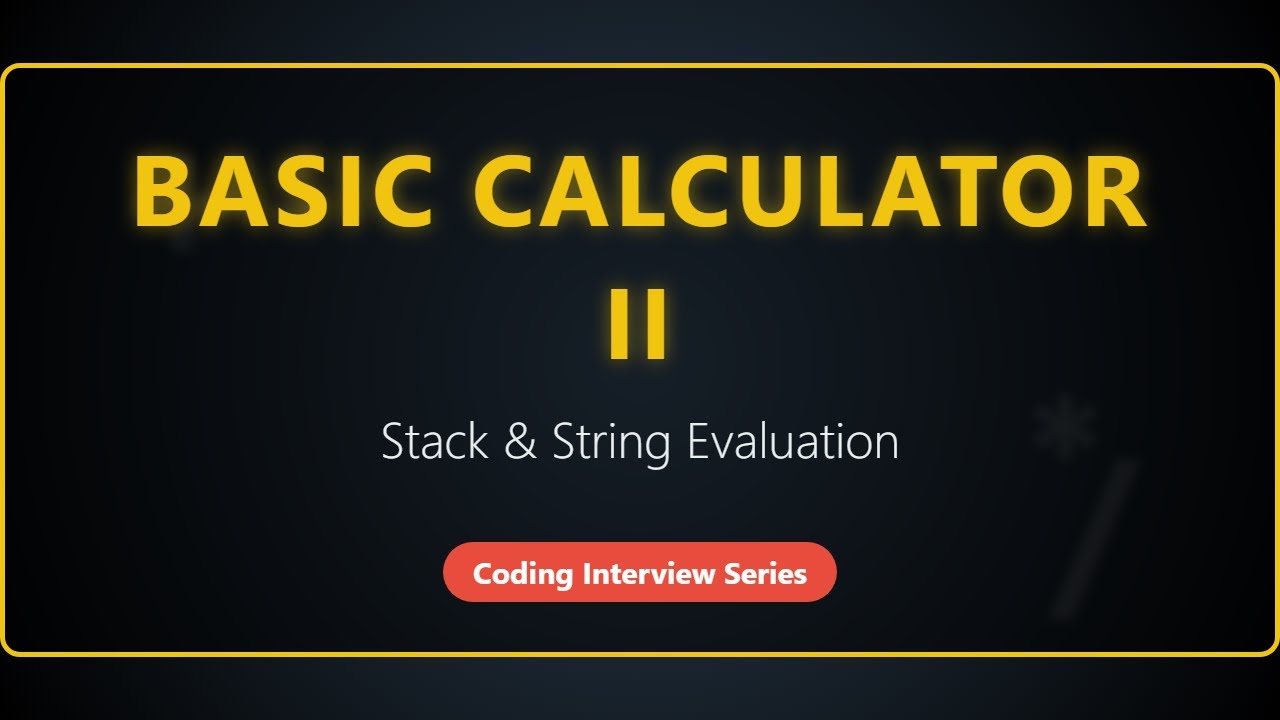 BASIC CALCULATOR II

Stack & String Evaluation

Coding Interview Series